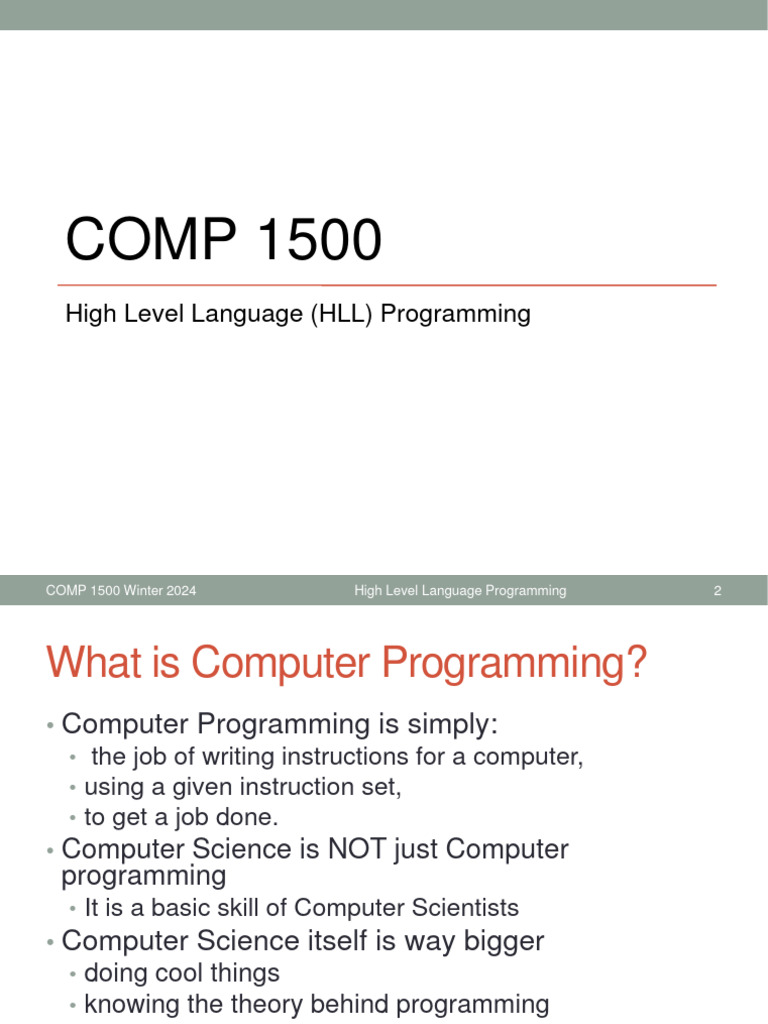 COMP 1500

High Level Language (HLL) Programming

COMP 1500 Winter 2024 High Level Language Programming 2

What is Computer Programming?

• Computer Programming is simply:
• the job of writing instructions for a computer,
• using a given instruction set,
• to get a job done.
• Computer Science is NOT just Computer programming
• It is a basic skill of Computer Scientists
• Computer Science itself is way bigger
• doing cool things
• knowing the theory behind programming